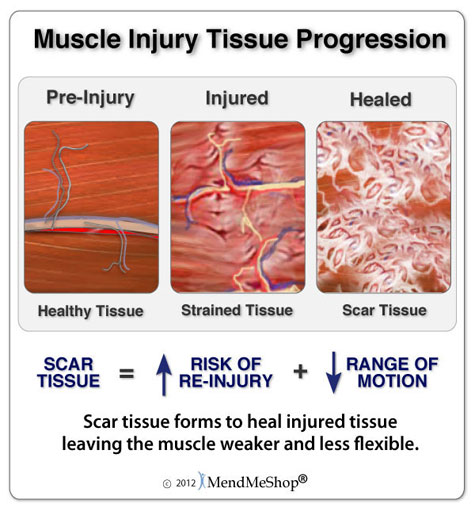 Muscle Injury Tissue Progression

Pre-Injury

Injured

Healed

Healthy Tissue

Strained Tissue

Scar Tissue

SCAR TISSUE = ↑ RISK OF RE-INJURY + ↓ RANGE OF MOTION

Scar tissue forms to heal injured tissue leaving the muscle weaker and less flexible.

© 2012 MendMeShop®